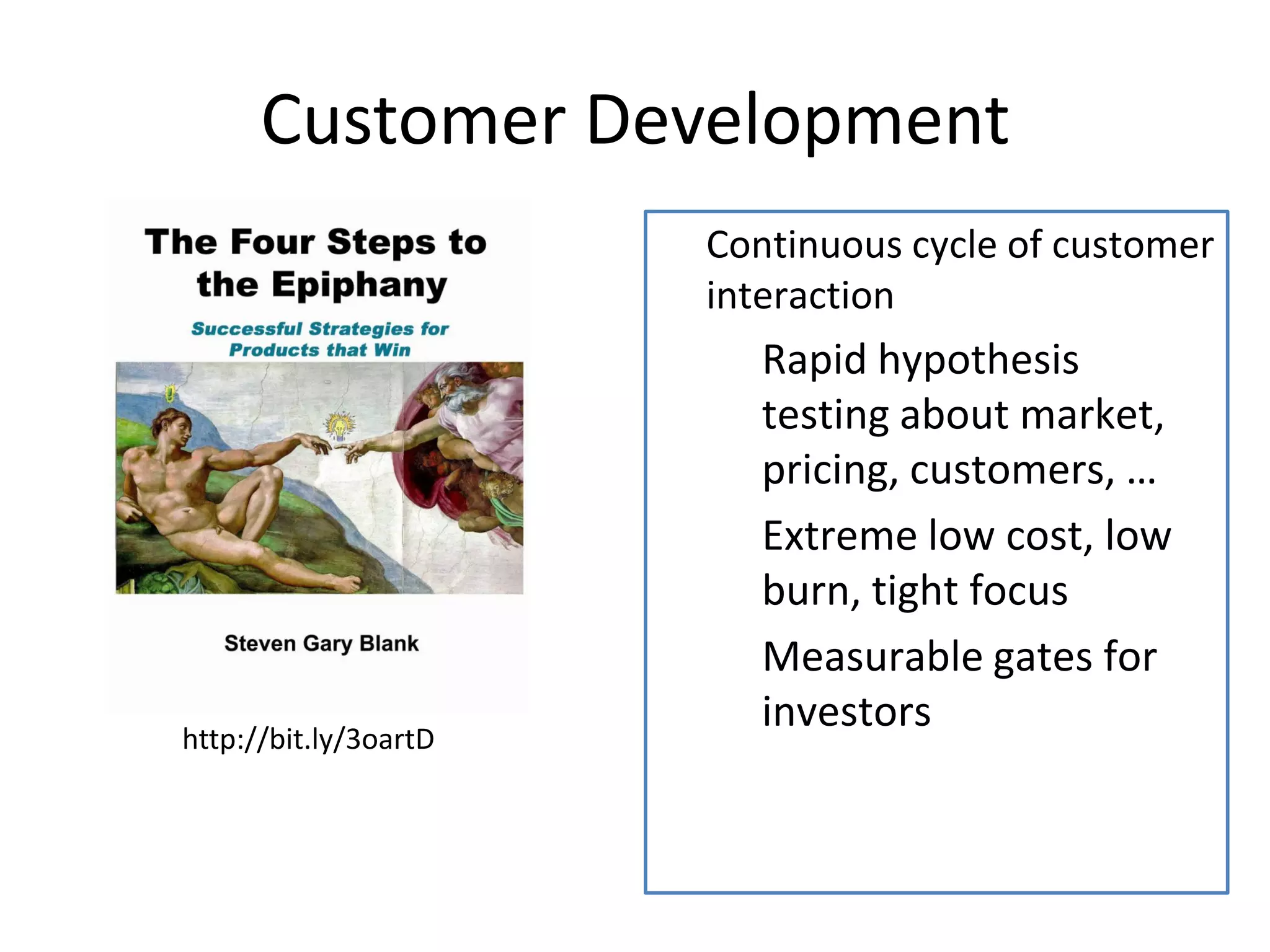 Customer Development

The Four Steps to the Epiphany

Successful Strategies for Products that Win

Steven Gary Blank

http://bit.ly/3oartD

Continuous cycle of customer interaction

Rapid hypothesis testing about market, pricing, customers, …

Extreme low cost, low burn, tight focus

Measurable gates for investors